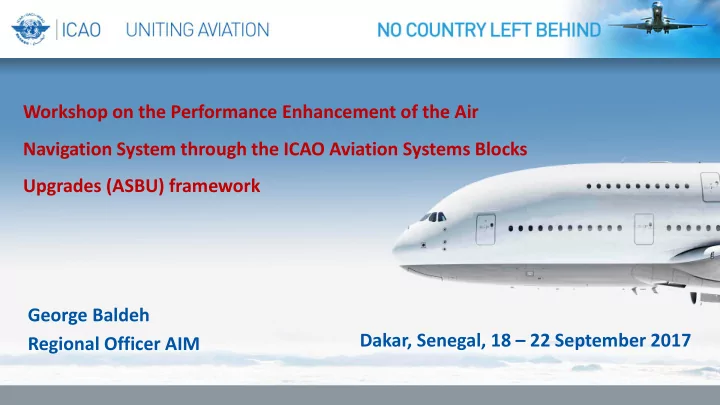 ICAO UNITING AVIATION

NO COUNTRY LEFT BEHIND

Workshop on the Performance Enhancement of the Air Navigation System through the ICAO Aviation Systems Blocks Upgrades (ASBU) framework

George Baldeh
Regional Officer AIM

Dakar, Senegal, 18 – 22 September 2017